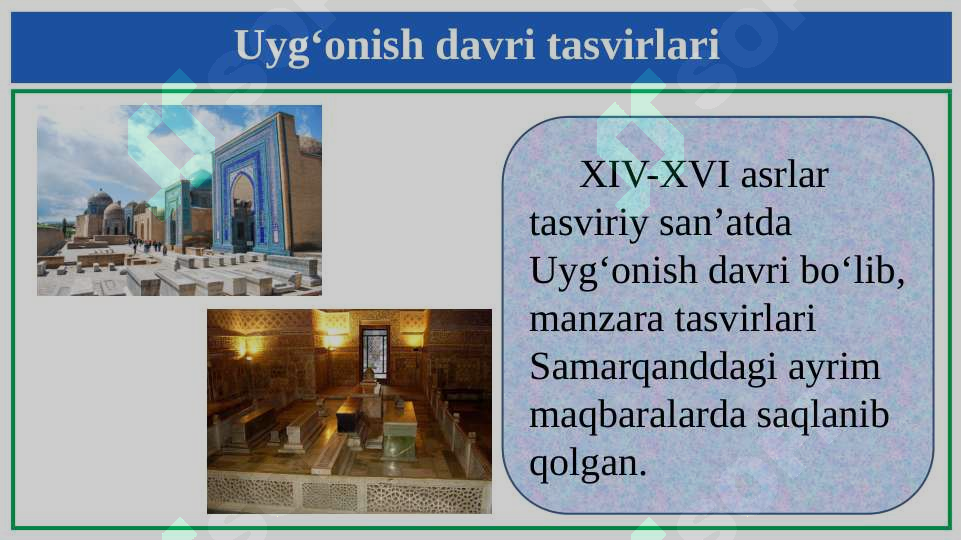 Uyg‘onish davri tasvirlari

XIV-XVI asrlar tasviriy san’atda Uyg‘onish davri bo‘lib, manzara tasvirlari Samarqanddagi ayrim maqbaralarda saqlanib qolgan.